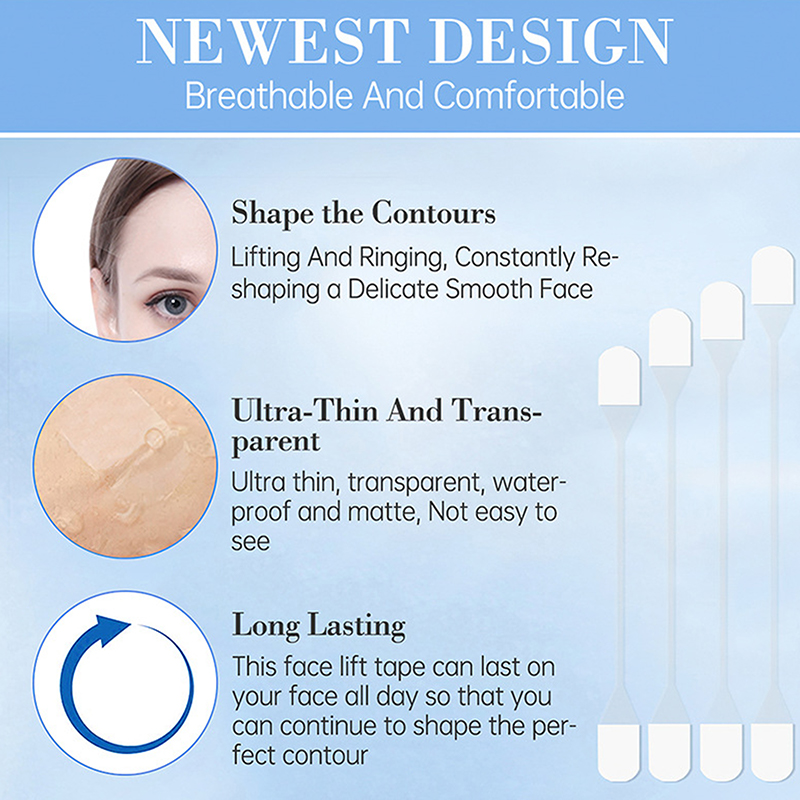 NEWEST DESIGN
Breathable And Comfortable

Shape the Contours
Lifting And Ringing, Constantly Reshaping a Delicate Smooth Face

Ultra-Thin And Transparent
Ultra thin, transparent, waterproof and matte, Not easy to see

Long Lasting
This face lift tape can last on your face all day so that you can continue to shape the perfect contour